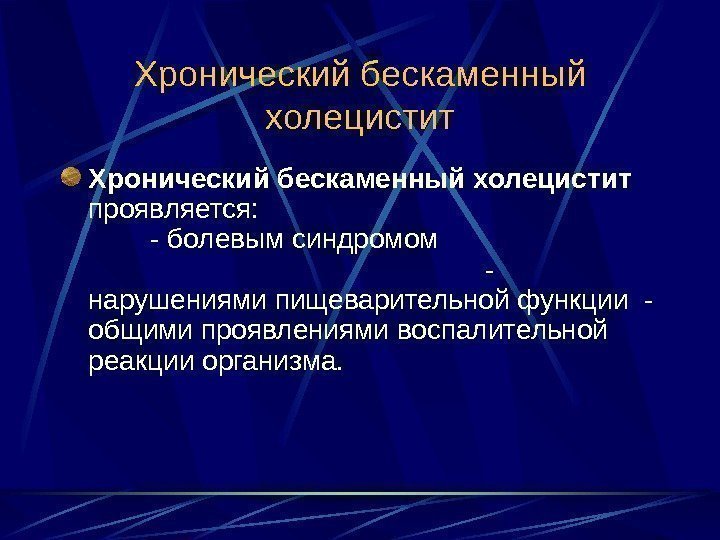 Хронический бескаменный холецистит

Хронический бескаменный холецистит проявляется:
- болевым синдромом
-
нарушениями пищеварительной функции -
общими проявлениями воспалительной реакции организма.